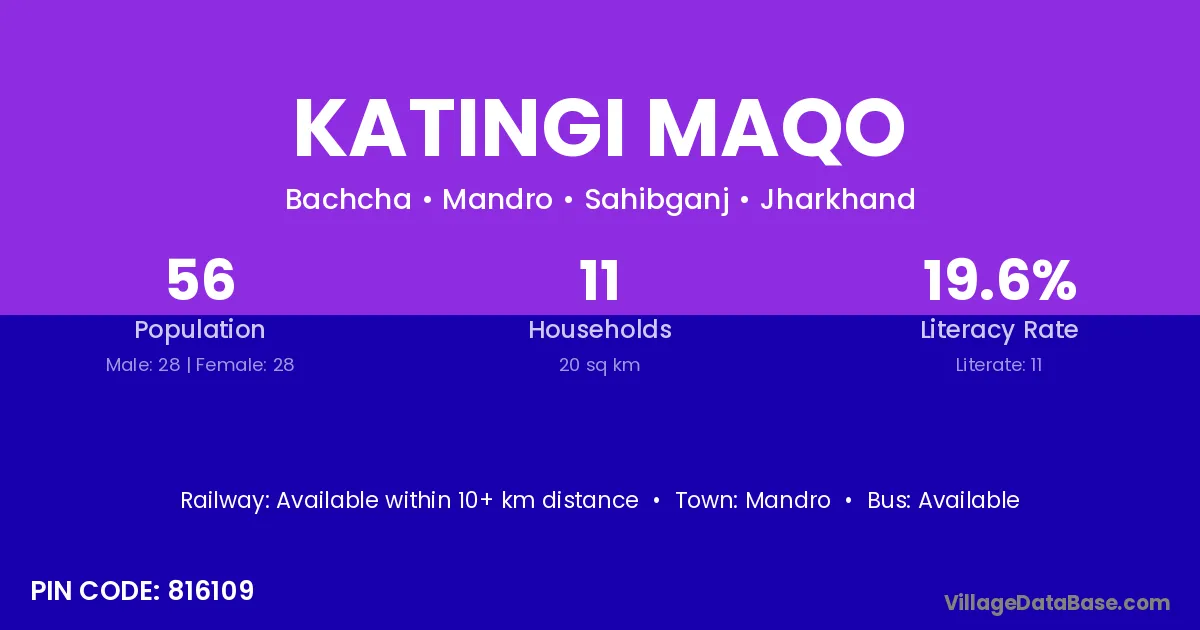 KATINGI MAQO

Bachcha • Mandro • Sahibganj • Jharkhand

56
Population
Male: 28 | Female: 28

11
Households
20 sq km

19.6%
Literacy Rate
Literate: 11

Railway: Available within 10+ km distance • Town: Mandro • Bus: Available

PIN CODE: 816109

VillageDataBase.com